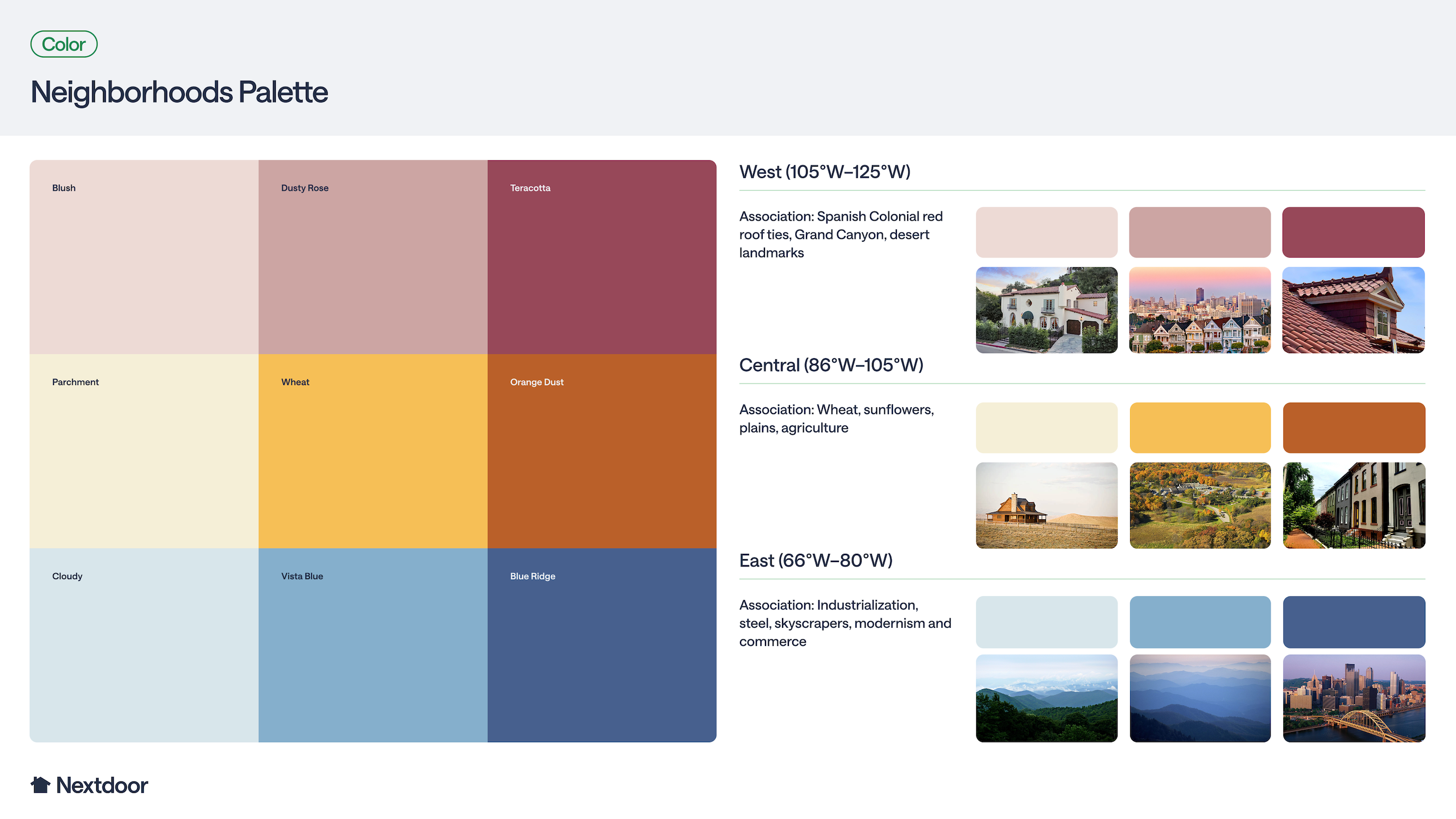 Color

Neighborhoods Palette

Blush

Dusty Rose

Teracotta

Parchment

Wheat

Orange Dust

Cloudy

Vista Blue

Blue Ridge

West (105°W–125°W)

Association: Spanish Colonial red roof ties, Grand Canyon, desert landmarks

Central (86°W–105°W)

Association: Wheat, sunflowers, plains, agriculture

East (66°W–80°W)

Association: Industrialization, steel, skyscrapers, modernism and commerce

Nextdoor